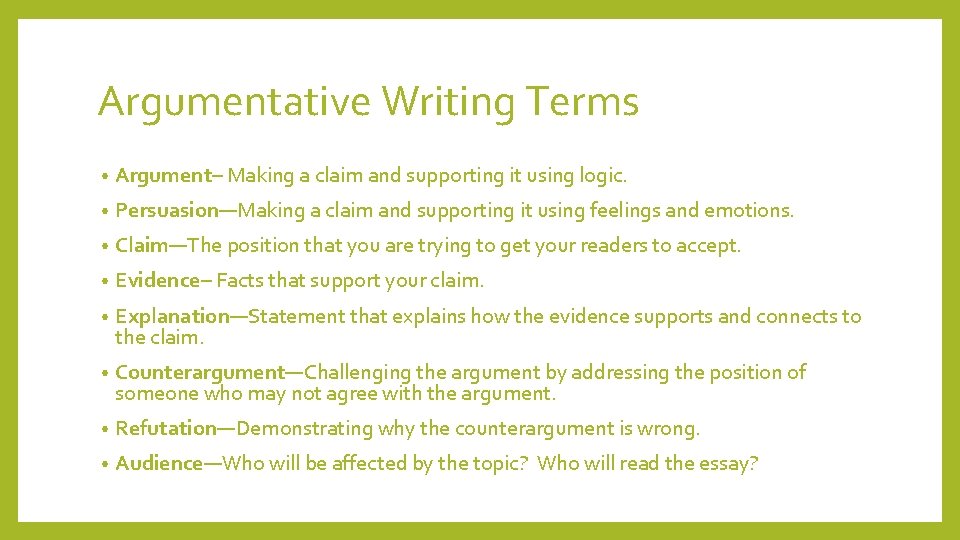 Argumentative Writing Terms

• Argument– Making a claim and supporting it using logic.
• Persuasion—Making a claim and supporting it using feelings and emotions.
• Claim—The position that you are trying to get your readers to accept.
• Evidence– Facts that support your claim.
• Explanation—Statement that explains how the evidence supports and connects to the claim.
• Counterargument—Challenging the argument by addressing the position of someone who may not agree with the argument.
• Refutation—Demonstrating why the counterargument is wrong.
• Audience—Who will be affected by the topic?  Who will read the essay?